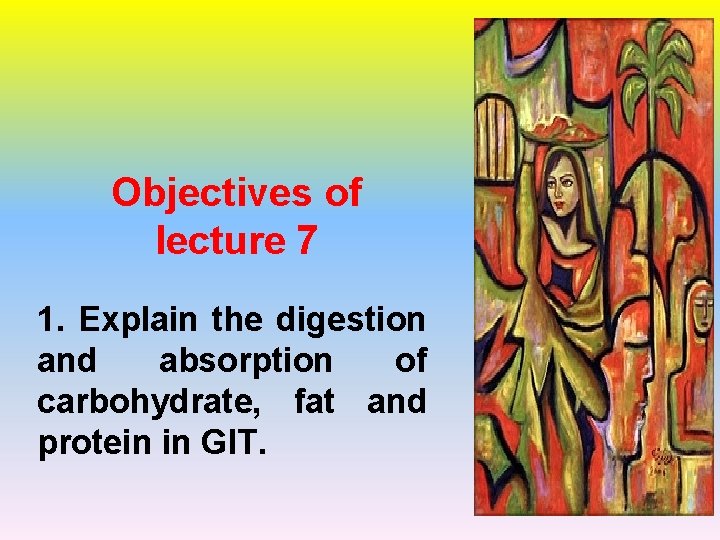 Objectives of lecture 7

1. Explain the digestion and absorption of carbohydrate, fat and protein in GIT.